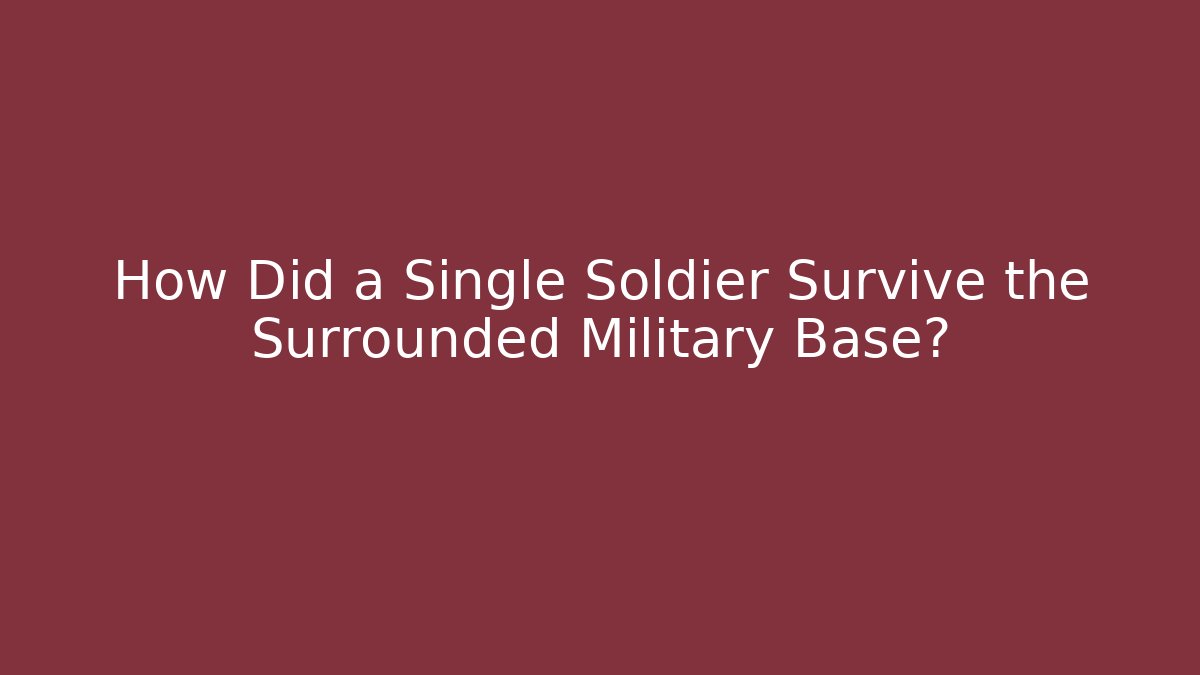 How Did a Single Soldier Survive the Surrounded Military Base?